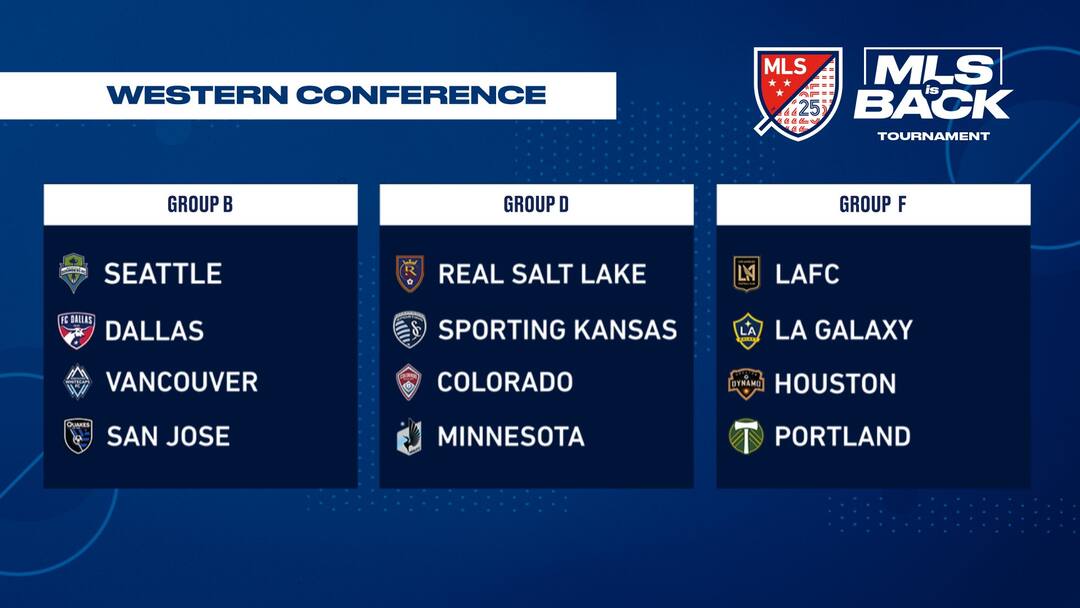 WESTERN CONFERENCE

MLS 25

MLS is BACK TOURNAMENT

GROUP B

SEATTLE

DALLAS

VANCOUVER

SAN JOSE

GROUP D

REAL SALT LAKE

SPORTING KANSAS

COLORADO

MINNESOTA

GROUP F

LAFC

LA GALAXY

HOUSTON

PORTLAND